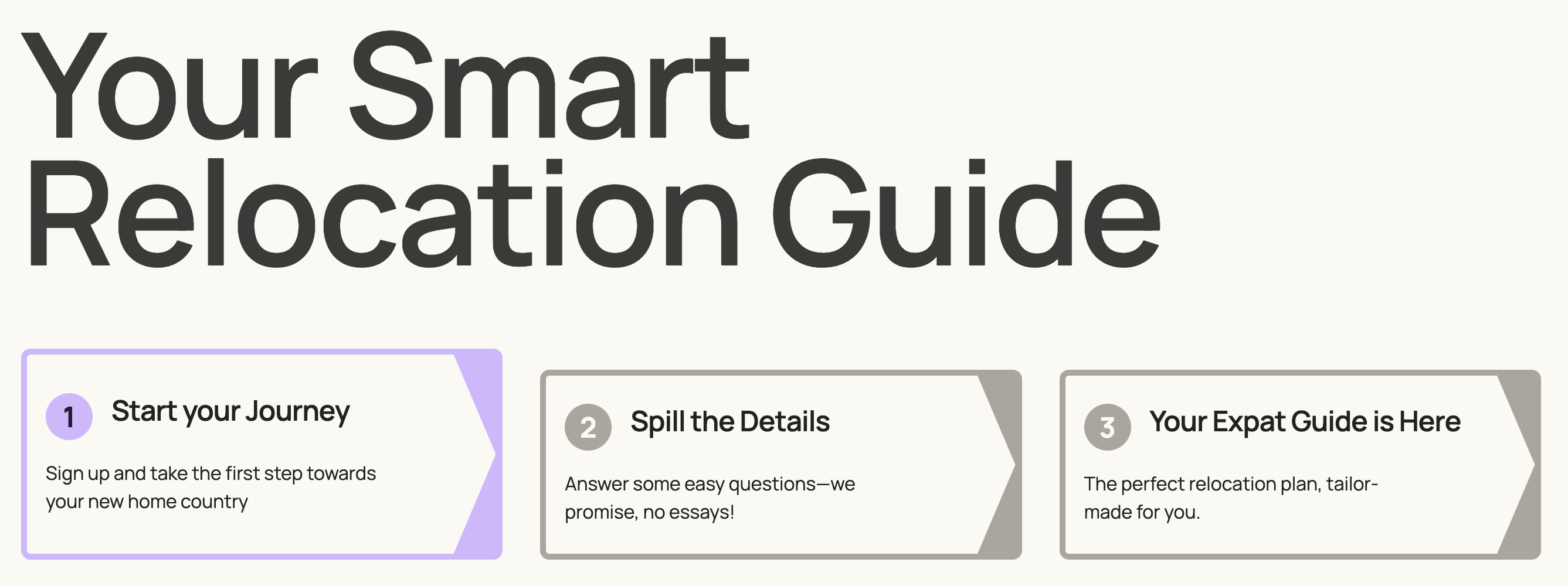 Your Smart Relocation Guide

1 Start your Journey

Sign up and take the first step towards your new home country

2 Spill the Details

Answer some easy questions—we promise, no essays!

3 Your Expat Guide is Here

The perfect relocation plan, tailor-made for you.